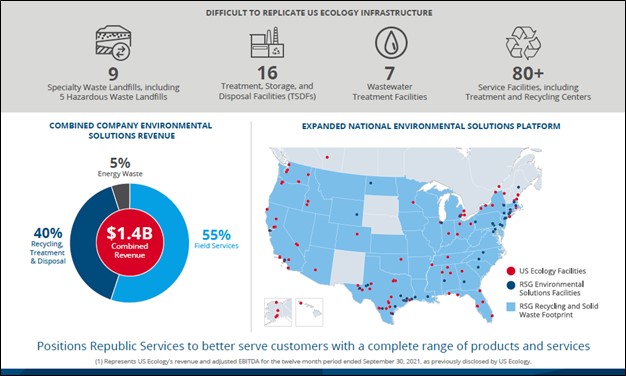 DIFFICULT TO REPLICATE US ECOLOGY INFRASTRUCTURE

9
Specialty Waste Landfills, including 5 Hazardous Waste Landfills

16
Treatment, Storage, and Disposal Facilities (TSDFs)

7
Wastewater Treatment Facilities

80+
Service Facilities, including Treatment and Recycling Centers

COMBINED COMPANY ENVIRONMENTAL SOLUTIONS REVENUE

5%
Energy Waste

40%
Recycling, Treatment & Disposal

$1.4B
Combined Revenue

55%
Field Services

EXPANDED NATIONAL ENVIRONMENTAL SOLUTIONS PLATFORM

US Ecology Facilities
RSG Environmental Solutions Facilities
RSG Recycling and Solid Waste Footprint

Positions Republic Services to better serve customers with a complete range of products and services

(1) Represents US Ecology's revenue and adjusted EBITDA for the twelve-month period ended September 30, 2021, as previously disclosed by US Ecology.